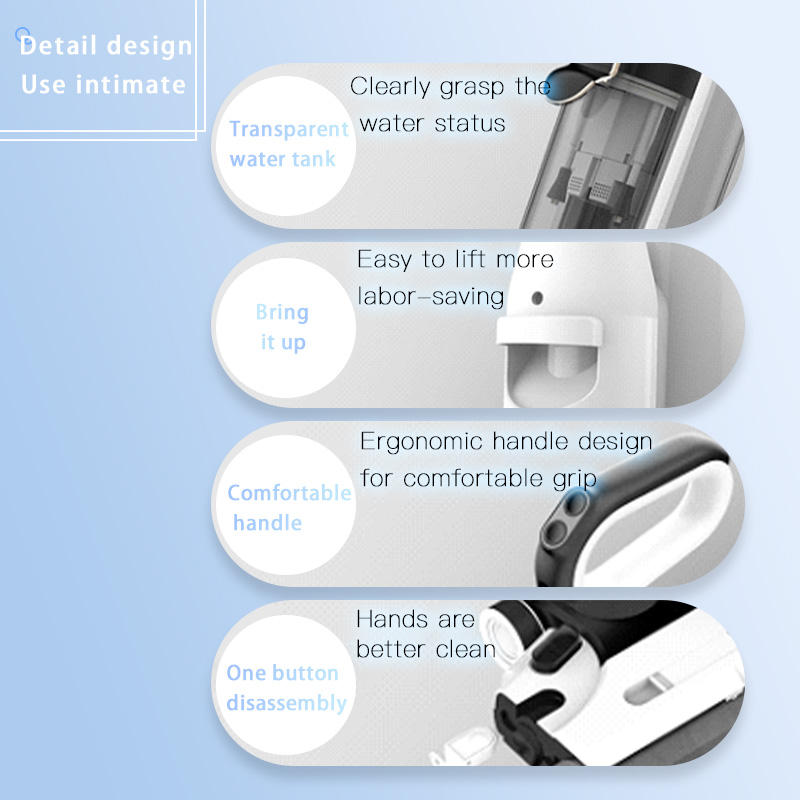 Detail design
Use intimate

Transparent water tank

Clearly grasp the water status

Bring it up

Easy to lift more labor-saving

Comfortable handle

Ergonomic handle design for comfortable grip

One button disassembly

Hands are better clean